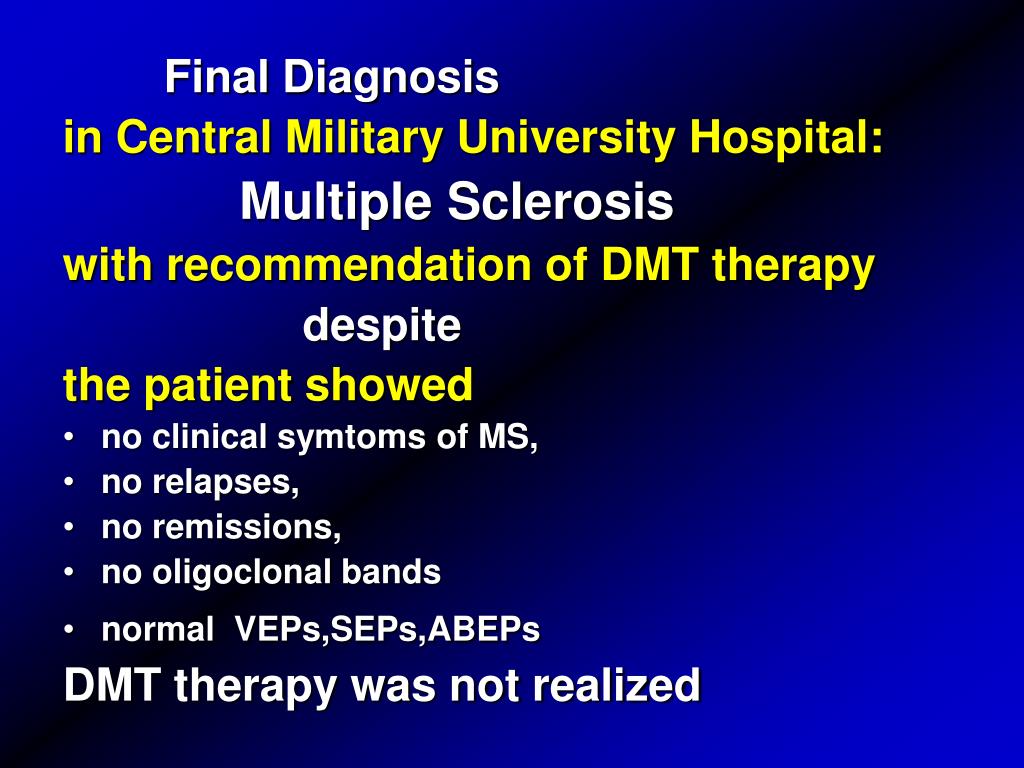 Final Diagnosis
in Central Military University Hospital:
Multiple Sclerosis
with recommendation of DMT therapy
despite
the patient showed
• no clinical symtoms of MS,
• no relapses,
• no remissions,
• no oligoclonal bands
• normal VEPs,SEPs,ABEPs
DMT therapy was not realized